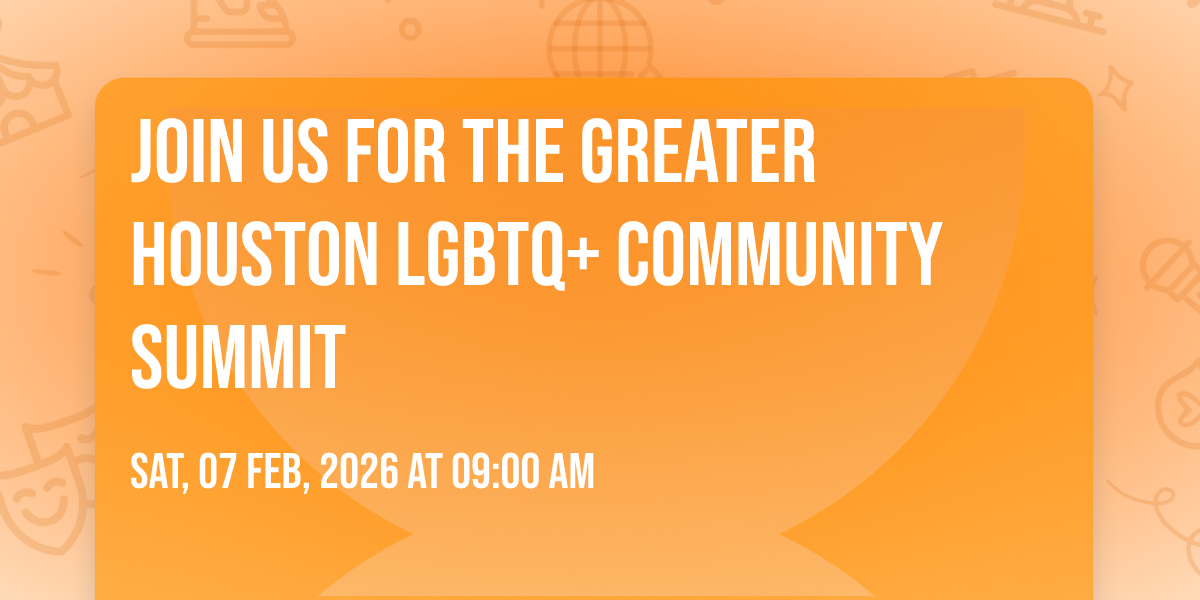 JOIN US FOR THE GREATER HOUSTON LGBTQ+ COMMUNITY SUMMIT

SAT, 07 FEB, 2026 AT 09:00 AM